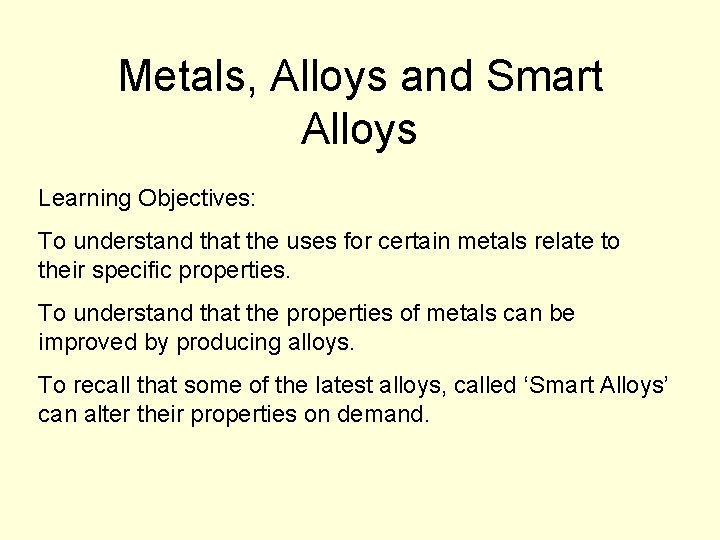 Metals, Alloys and Smart Alloys

Learning Objectives:

To understand that the uses for certain metals relate to their specific properties.

To understand that the properties of metals can be improved by producing alloys.

To recall that some of the latest alloys, called ‘Smart Alloys’ can alter their properties on demand.